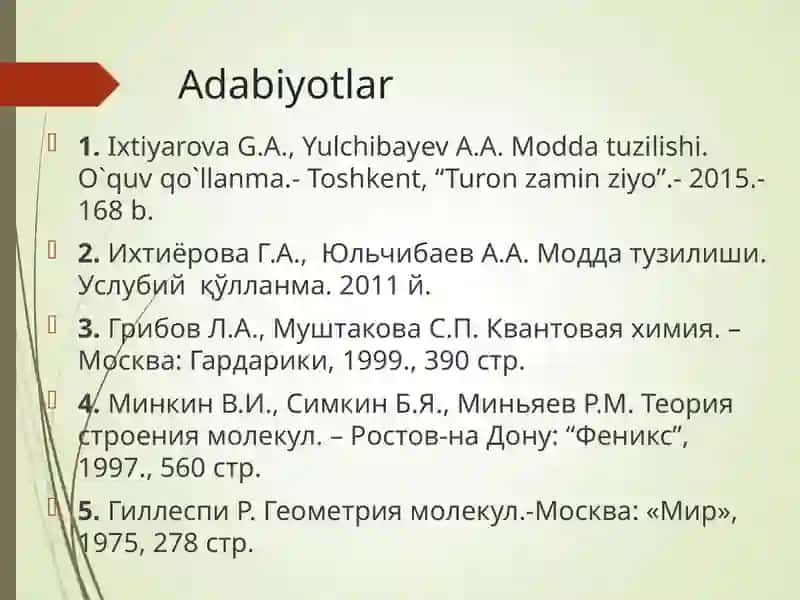 Adabiyotlar

1. Ixtiyarova G.A., Yulchibayev A.A. Modda tuzilishi. O`quv qo`llanma.- Toshkent, “Turon zamin ziyo”.- 2015.- 168 b.

2. Ихтиёрова Г.А., Юльчибаев А.А. Модда тузилиши. Услубий қўлланма. 2011 й.

3. Грибов Л.А., Муштакова С.П. Квантовая химия. – Москва: Гардарики, 1999., 390 стр.

4. Минкин В.И., Симкин Б.Я., Миньяев Р.М. Теория строения молекул. – Ростов-на Дону: “Феникс”, 1997., 560 стр.

5. Гиллеспи Р. Геометрия молекул.-Москва: «Мир», 1975, 278 стр.